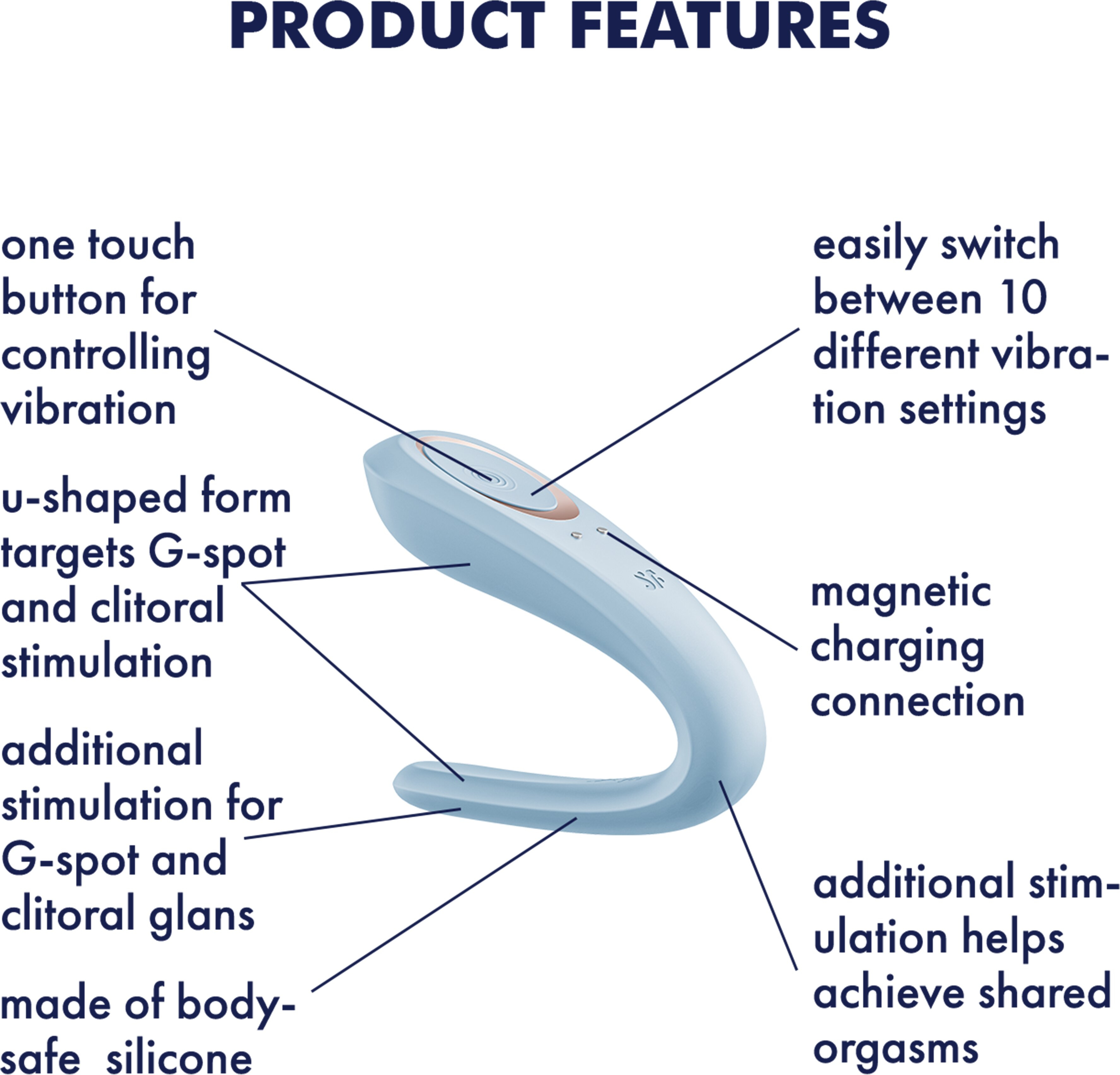 PRODUCT FEATURES

one touch button for controlling vibration

u-shaped form targets G-spot and clitoral stimulation

additional stimulation for G-spot and clitoral glans

made of body-safe silicone

easily switch between 10 different vibration settings

magnetic charging connection

additional stimulation helps achieve shared orgasms